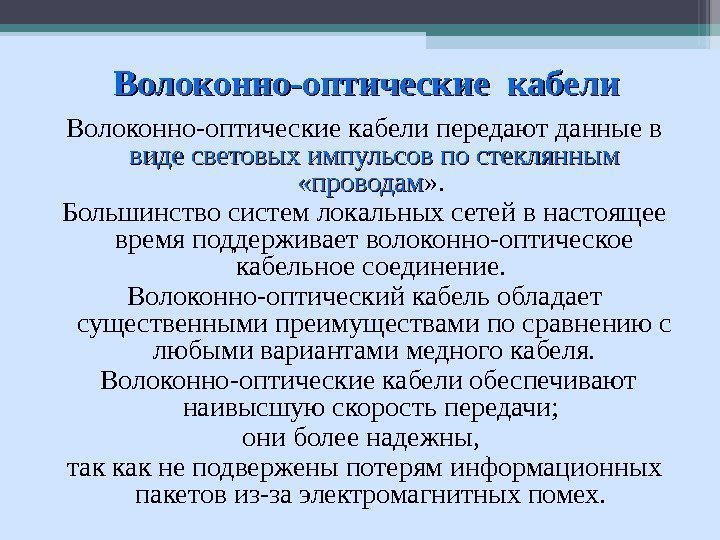 Волоконно-оптические кабели

Волоконно-оптические кабели передают данные в виде световых импульсов по стеклянным «проводам».

Большинство систем локальных сетей в настоящее время поддерживает волоконно-оптическое кабельное соединение.

Волоконно-оптический кабель обладает существенными преимуществами по сравнению с любыми вариантами медного кабеля.

Волоконно-оптические кабели обеспечивают наивысшую скорость передачи;

они более надежны,

так как не подвержены потерям информационных пакетов из-за электромагнитных помех.